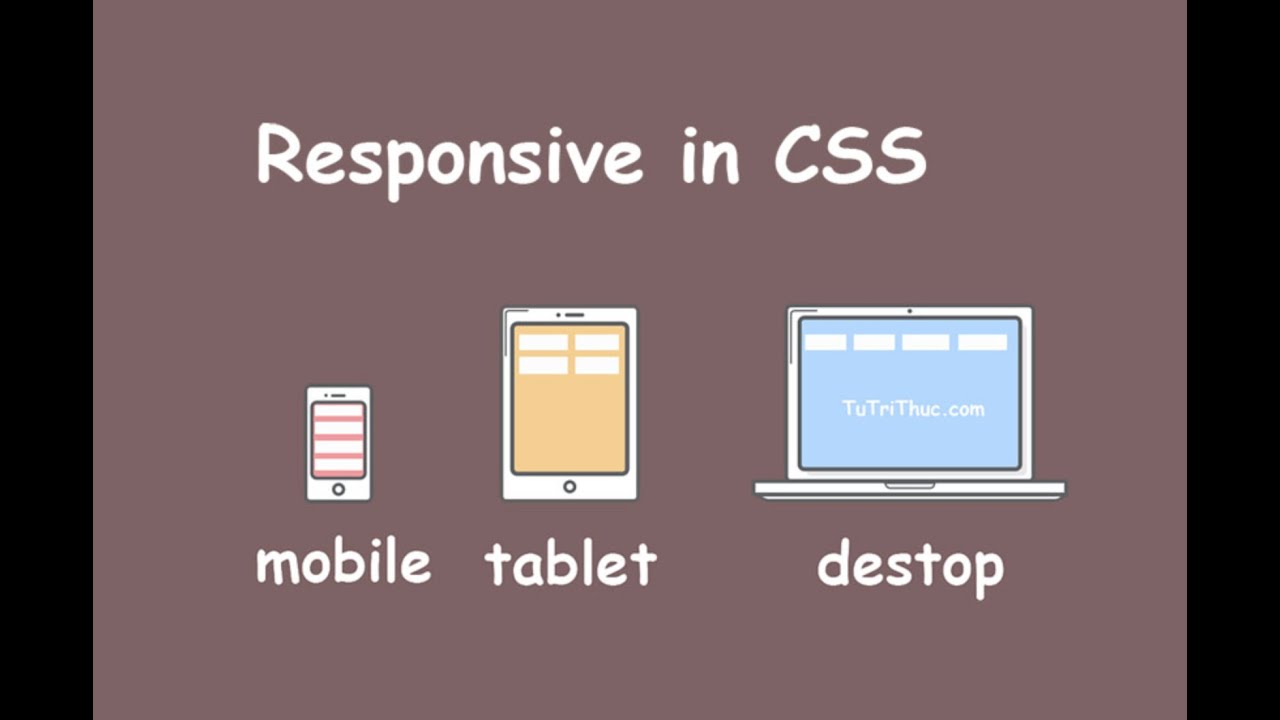 Responsive in CSS

TuTriThuc.com

mobile tablet destop